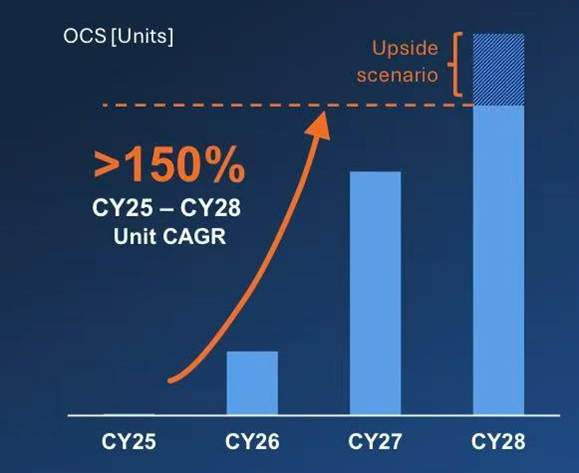 OCS [Units]

Upside scenario

>150%
CY25 – CY28
Unit CAGR

CY25
CY26
CY27
CY28